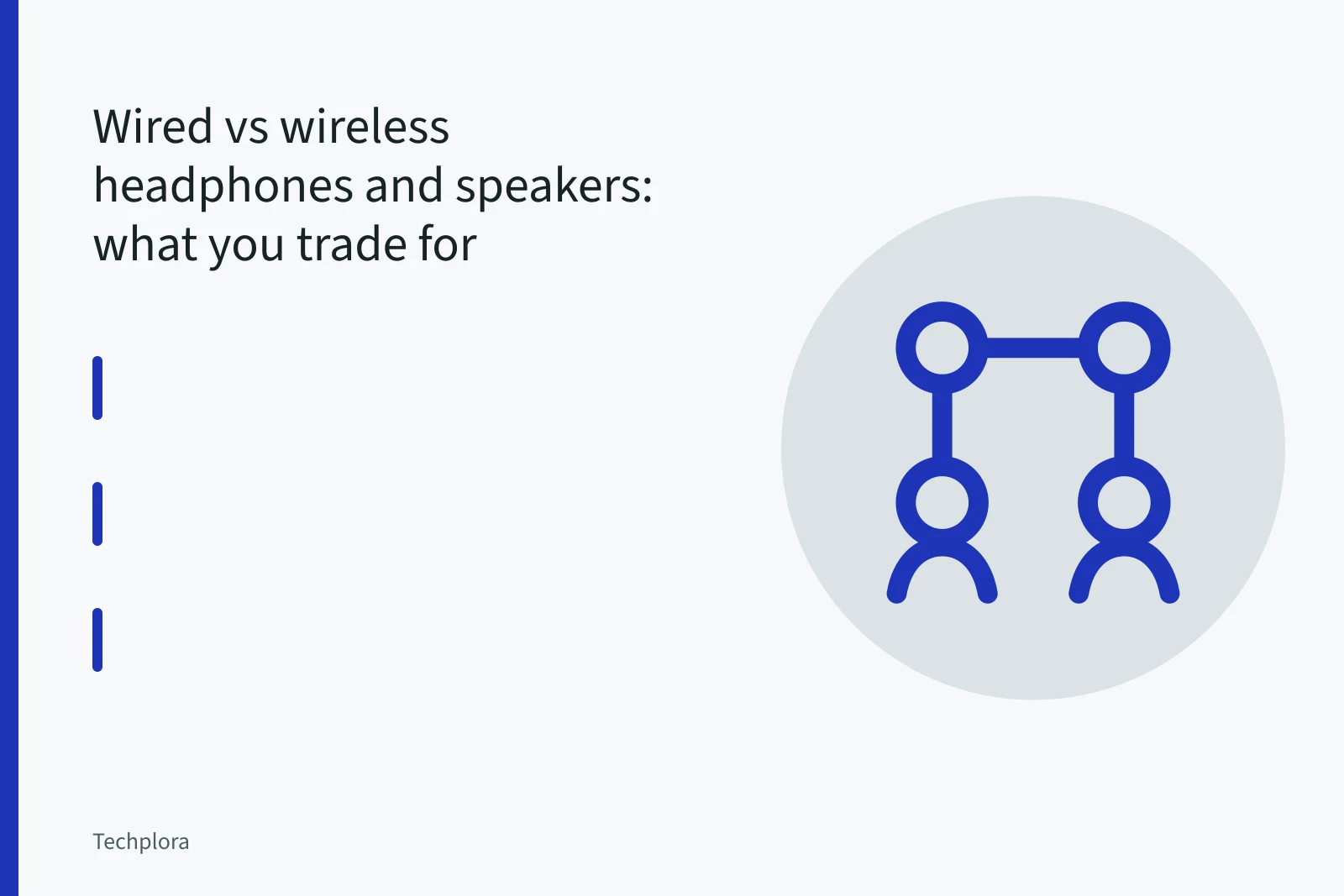 Wired vs wireless headphones and speakers: what you trade for

Techplora